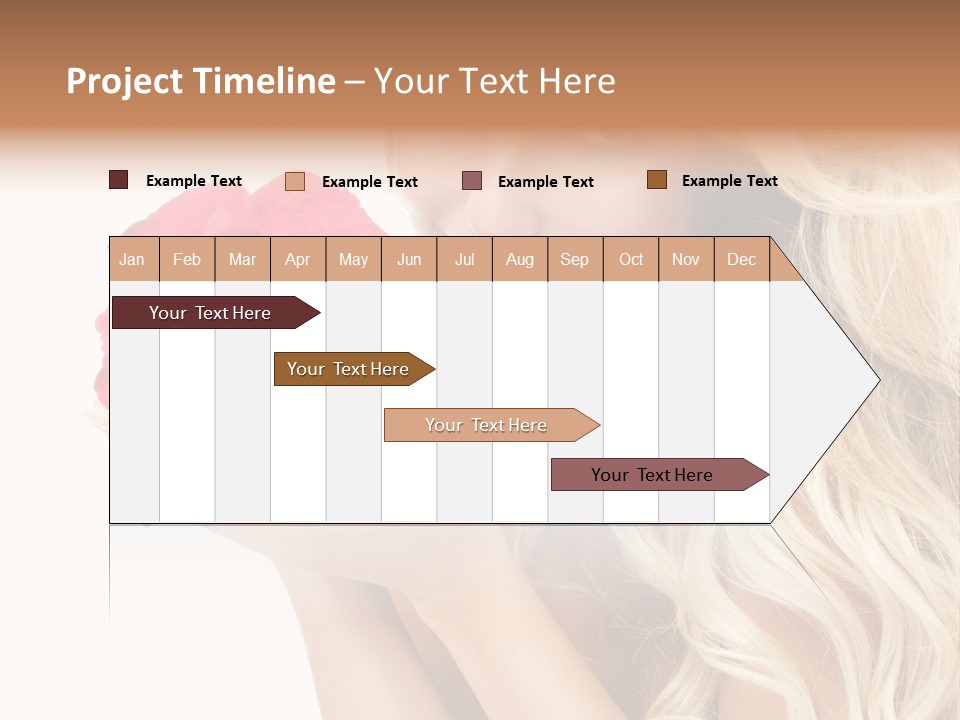 Project Timeline – Your Text Here

Example Text Example Text Example Text Example Text

| Jan | Feb | Mar | Apr | May | Jun | Jul | Aug | Sep | Oct | Nov | Dec |
|---|---|---|---|---|---|---|---|---|---|---|---|

Your Text Here

Your Text Here

Your Text Here

Your Text Here